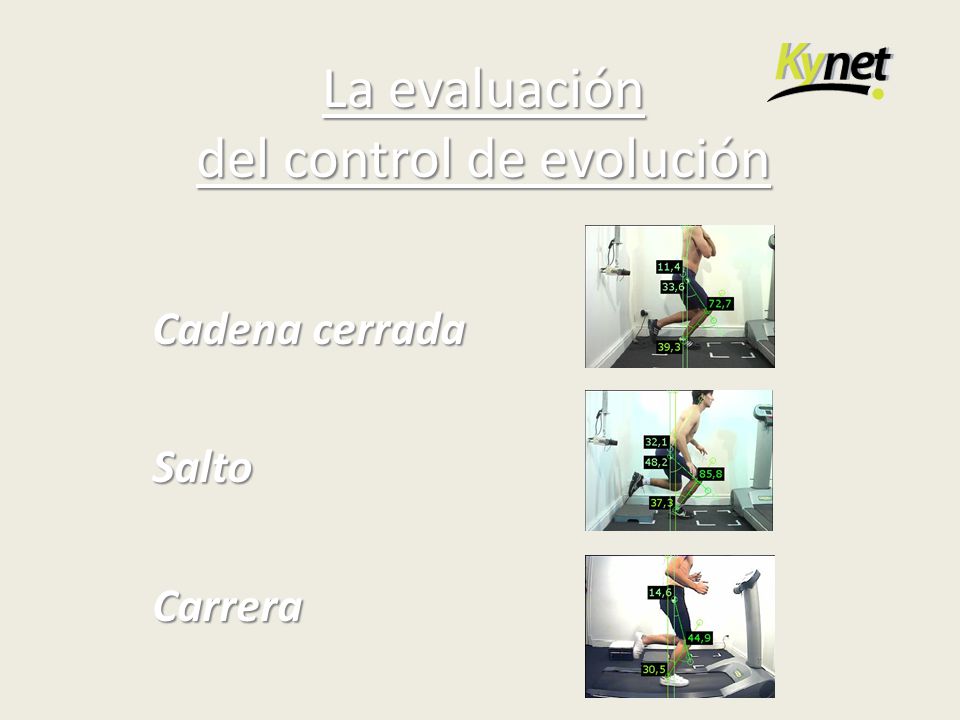 Kynet

La evaluación
del control de evolución

Cadena cerrada

11,4
33,6
72,7
39,3

Salto

32,1
48,2
85,8
37,3

Carrera

14,6
44,9
30,5